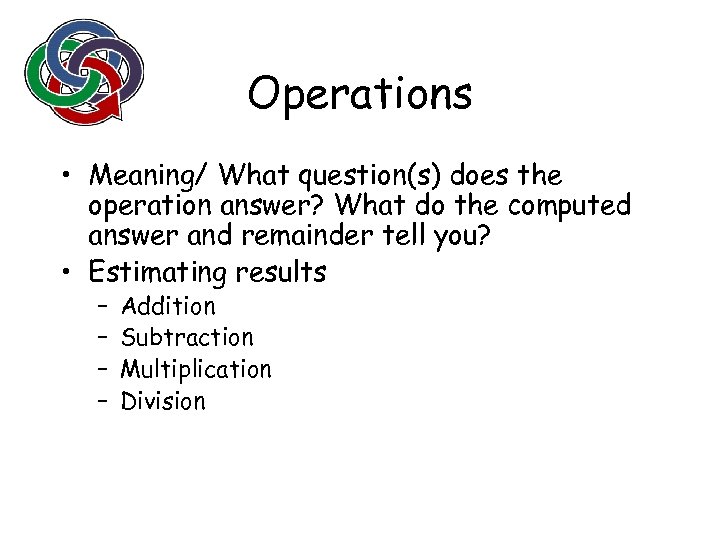 Operations

• Meaning/ What question(s) does the operation answer? What do the computed answer and remainder tell you?
• Estimating results
 – Addition
 – Subtraction
 – Multiplication
 – Division